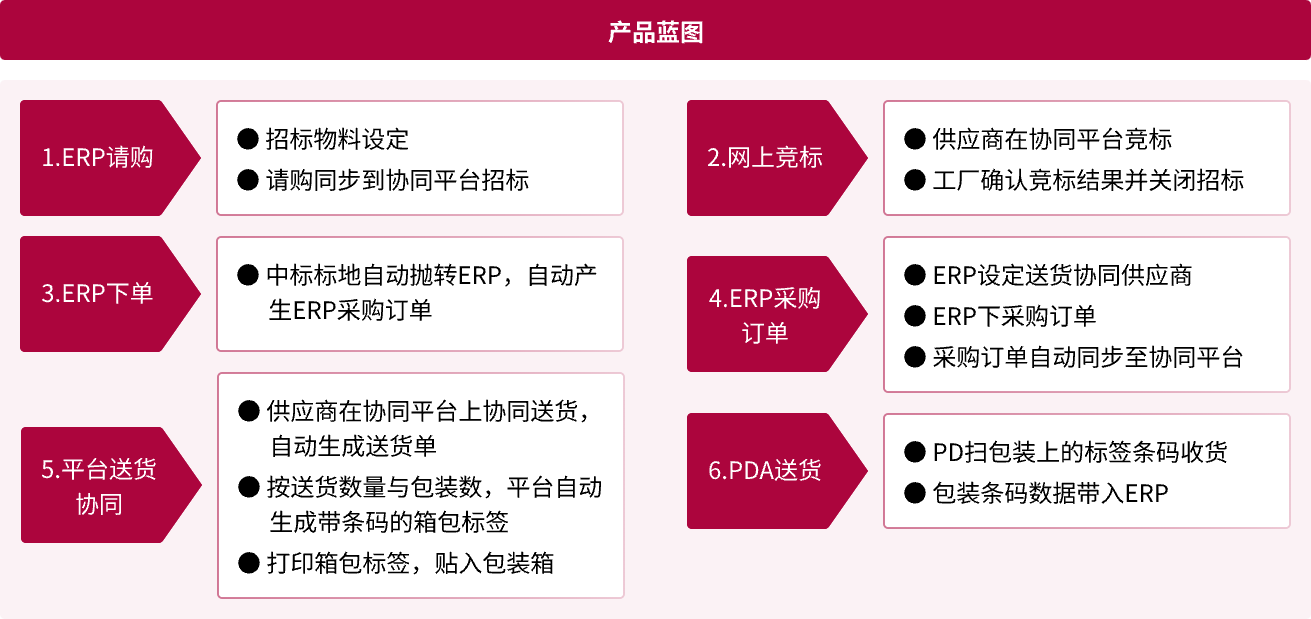 产品蓝图

1.ERP请购

● 招标物料设定
● 请购同步到协同平台招标

3.ERP下单

● 中标标地自动抛转ERP，自动产生ERP采购订单

5.平台送货协同

● 供应商在协同平台上协同送货，自动生成送货单
● 按送货数量与包装数，平台自动生成带条码的箱包标签
● 打印箱包标签，贴入包装箱

2.网上竞标

● 供应商在协同平台竞标
● 工厂确认竞标结果并关闭招标

4.ERP采购订单

● ERP设定送货协同供应商
● ERP下采购订单
● 采购订单自动同步至协同平台

6.PDA送货

● PD扫包装上的标签条码收货
● 包装条码数据带入ERP